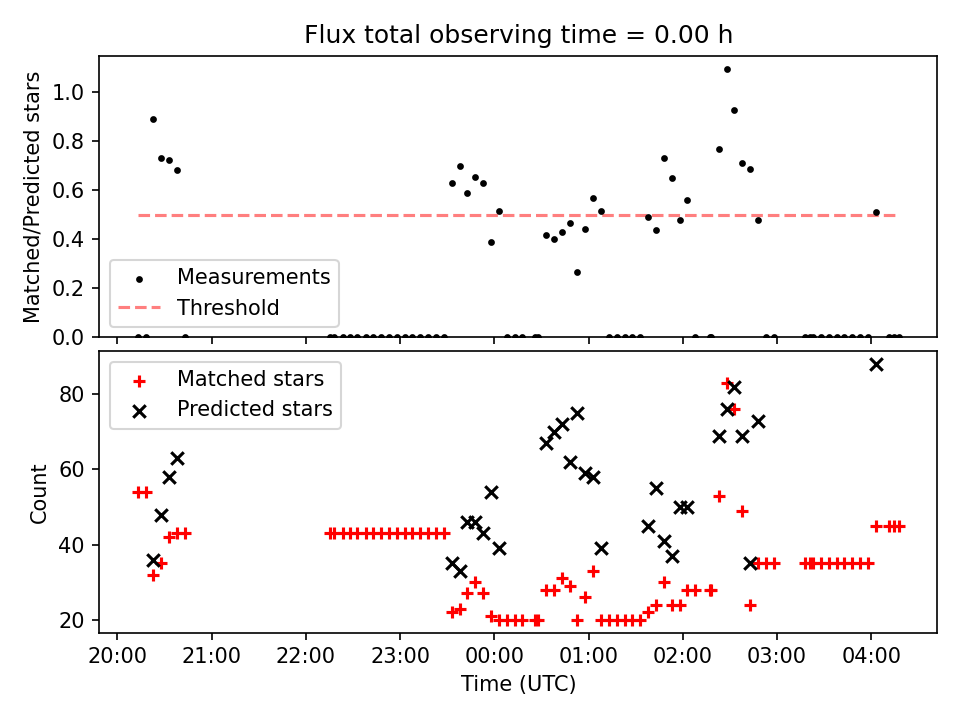 Flux total observing time = 0.00 h

Matched/Predicted stars

1.0
0.8
0.6
0.4
0.2
0.0

Measurements
Threshold

Matched stars
Predicted stars

Count

80
60
40
20

20:00
21:00
22:00
23:00
00:00
01:00
02:00
03:00
04:00

Time (UTC)